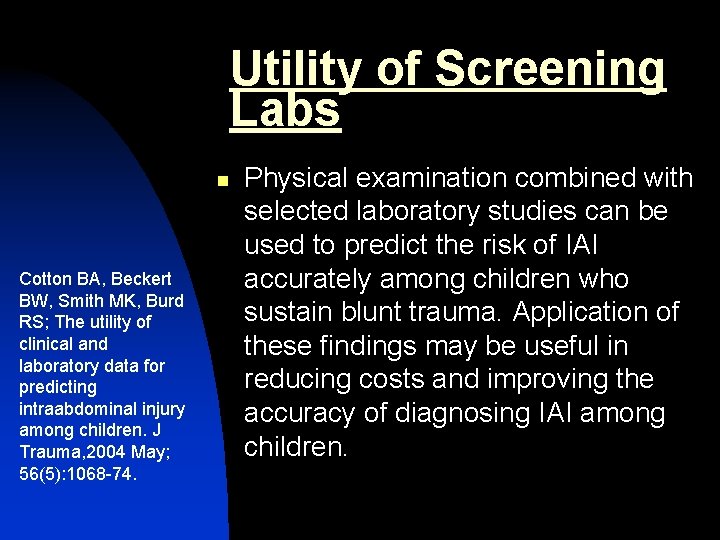 Utility of Screening Labs

Physical examination combined with selected laboratory studies can be used to predict the risk of IAI accurately among children who sustain blunt trauma. Application of these findings may be useful in reducing costs and improving the accuracy of diagnosing IAI among children.

Cotton BA, Beckert BW, Smith MK, Burd RS; The utility of clinical and laboratory data for predicting intraabdominal injury among children. J Trauma,2004 May; 56(5):1068-74.